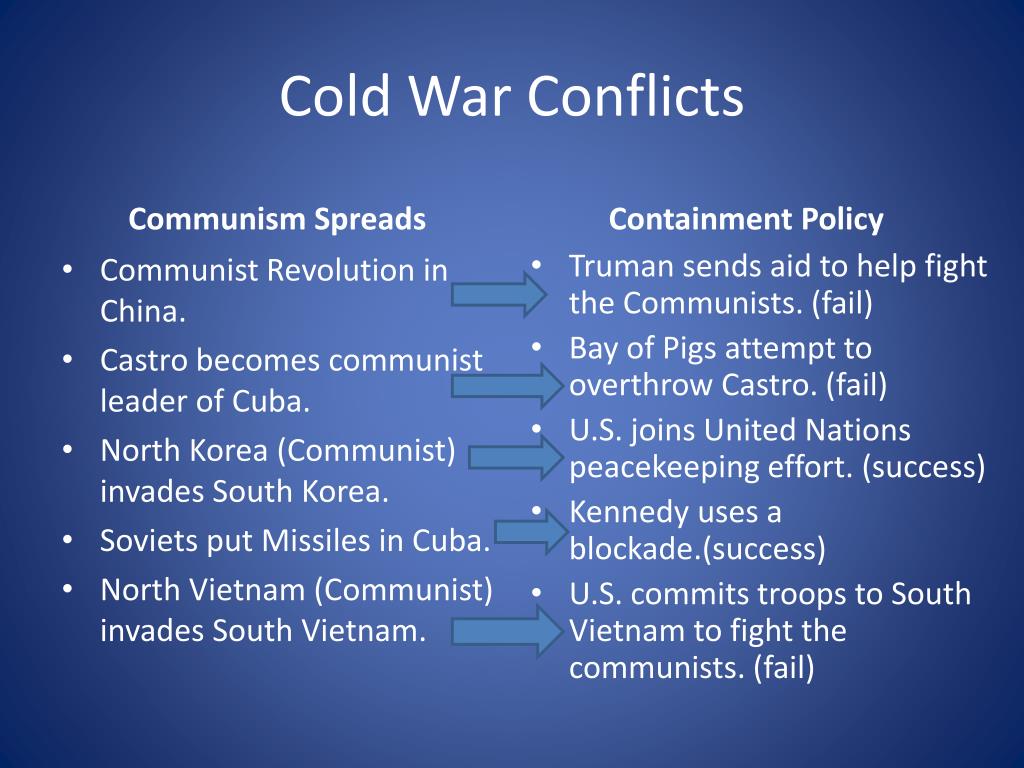 Cold War Conflicts

Communism Spreads

• Communist Revolution in China.
• Castro becomes communist leader of Cuba.
• North Korea (Communist) invades South Korea.
• Soviets put Missiles in Cuba.
• North Vietnam (Communist) invades South Vietnam.

Containment Policy

• Truman sends aid to help fight the Communists. (fail)
• Bay of Pigs attempt to overthrow Castro. (fail)
• U.S. joins United Nations peacekeeping effort. (success)
• Kennedy uses a blockade.(success)
• U.S. commits troops to South Vietnam to fight the communists. (fail)